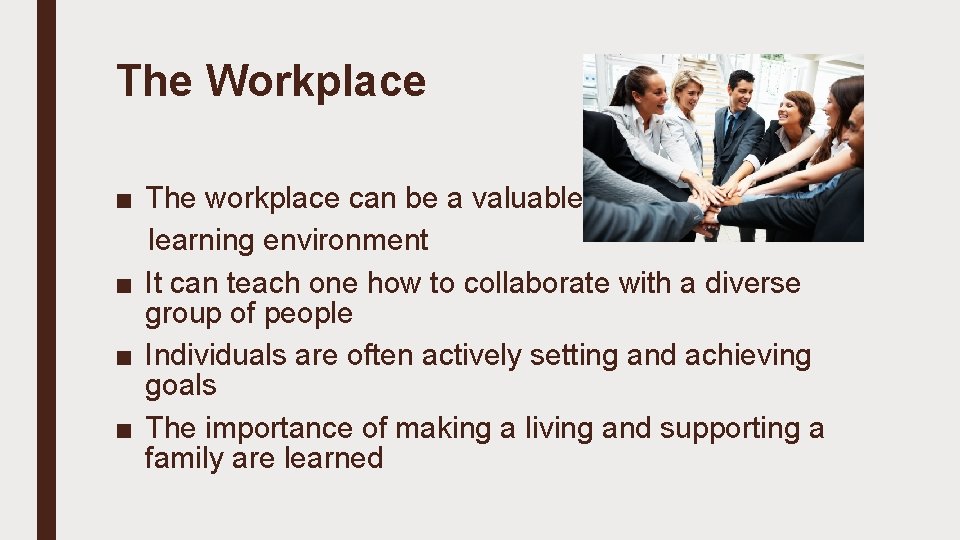 The Workplace

■ The workplace can be a valuable learning environment
■ It can teach one how to collaborate with a diverse group of people
■ Individuals are often actively setting and achieving goals
■ The importance of making a living and supporting a family are learned